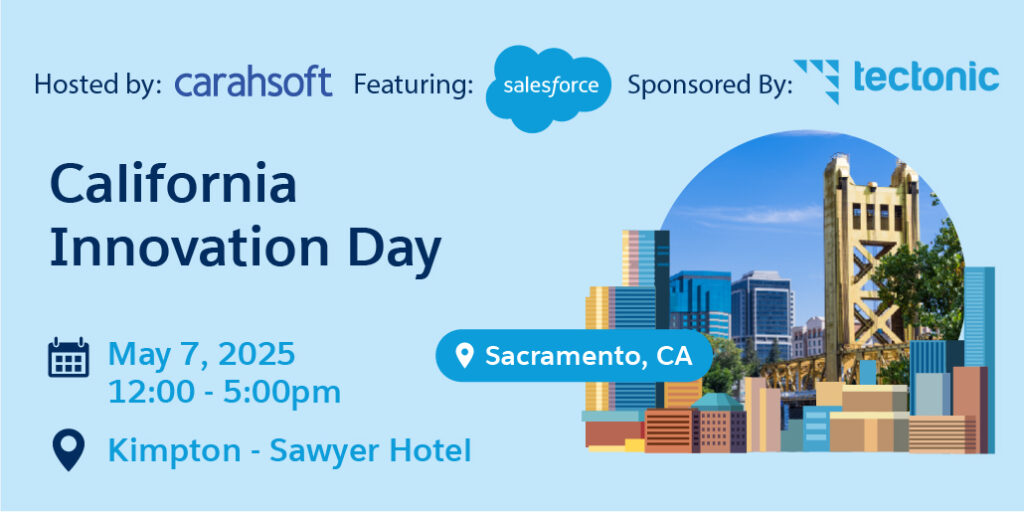 Hosted by: carahsoft Featuring: salesforce Sponsored By: tectonic

California Innovation Day

May 7, 2025
12:00 - 5:00pm

Kimpton - Sawyer Hotel

Sacramento, CA